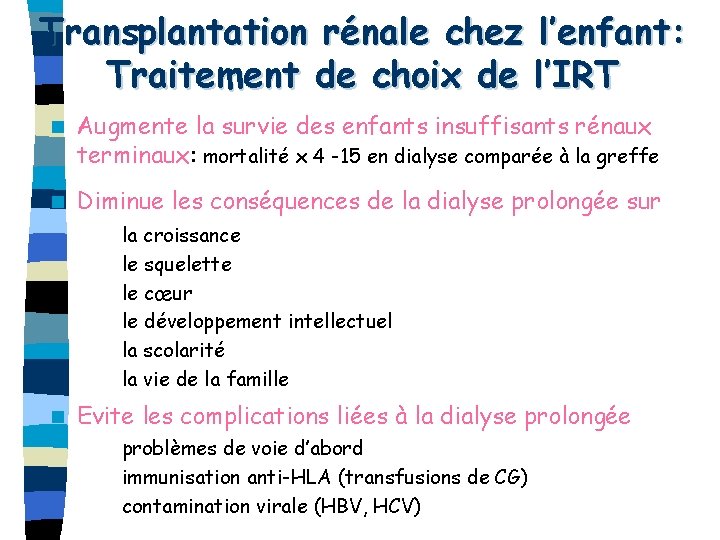 Transplantation rénale chez l'enfant: Traitement de choix de l'IRT

Augmente la survie des enfants insuffisants rénaux terminaux: mortalité x 4 -15 en dialyse comparée à la greffe

Diminue les conséquences de la dialyse prolongée sur

la croissance
le squelette
le cœur
le développement intellectuel
la scolarité
la vie de la famille

Evite les complications liées à la dialyse prolongée

problèmes de voie d'abord
immunisation anti-HLA (transfusions de CG)
contamination virale (HBV, HCV)